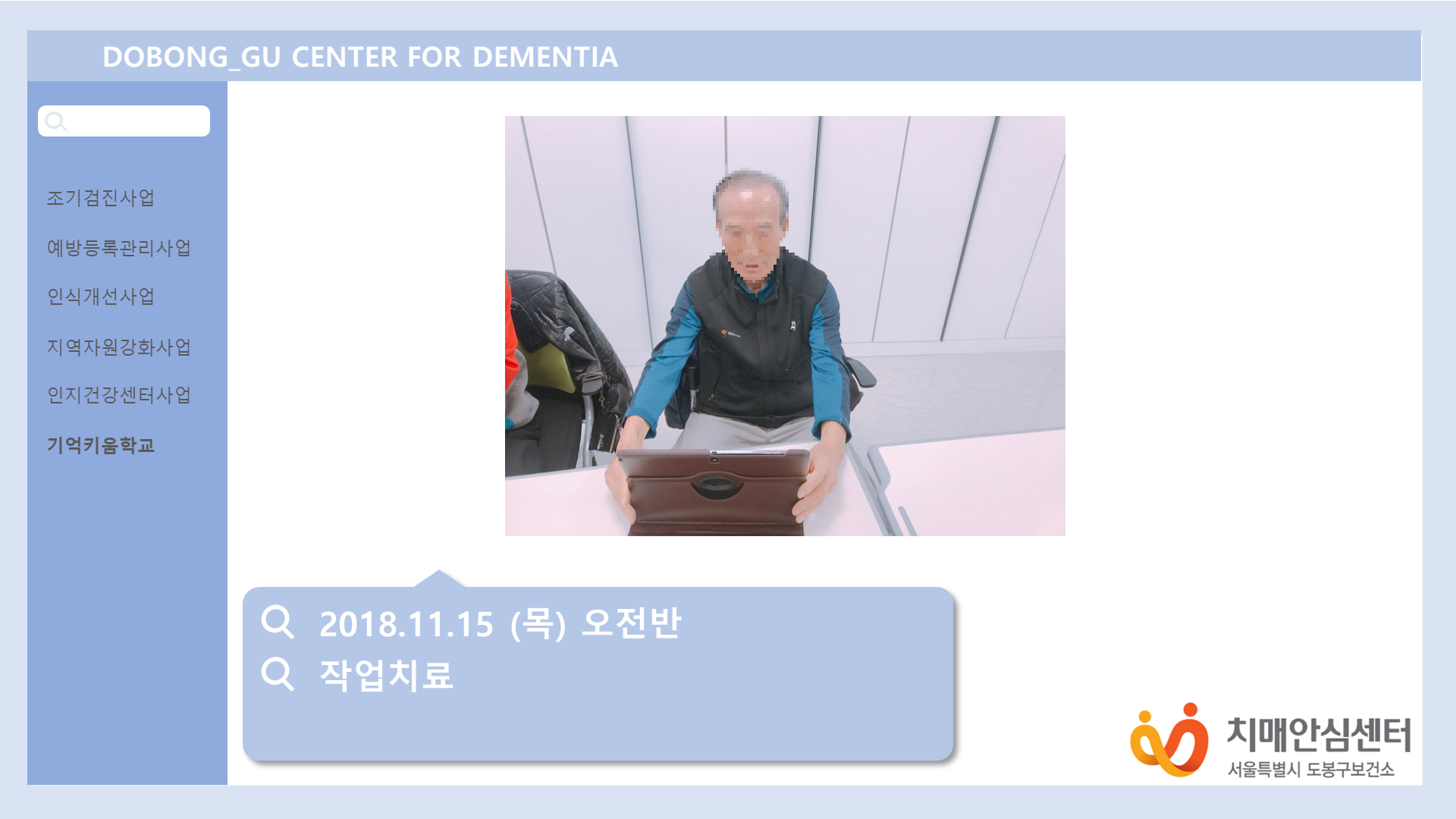 DOBONG_GU CENTER FOR DEMENTIA

조기검진사업

예방등록관리사업

인식개선사업

지역자원강화사업

인지건강센터사업

기억키움학교

2018.11.15 (목) 오전반

작업치료

치매안심센터
서울특별시 도봉구보건소